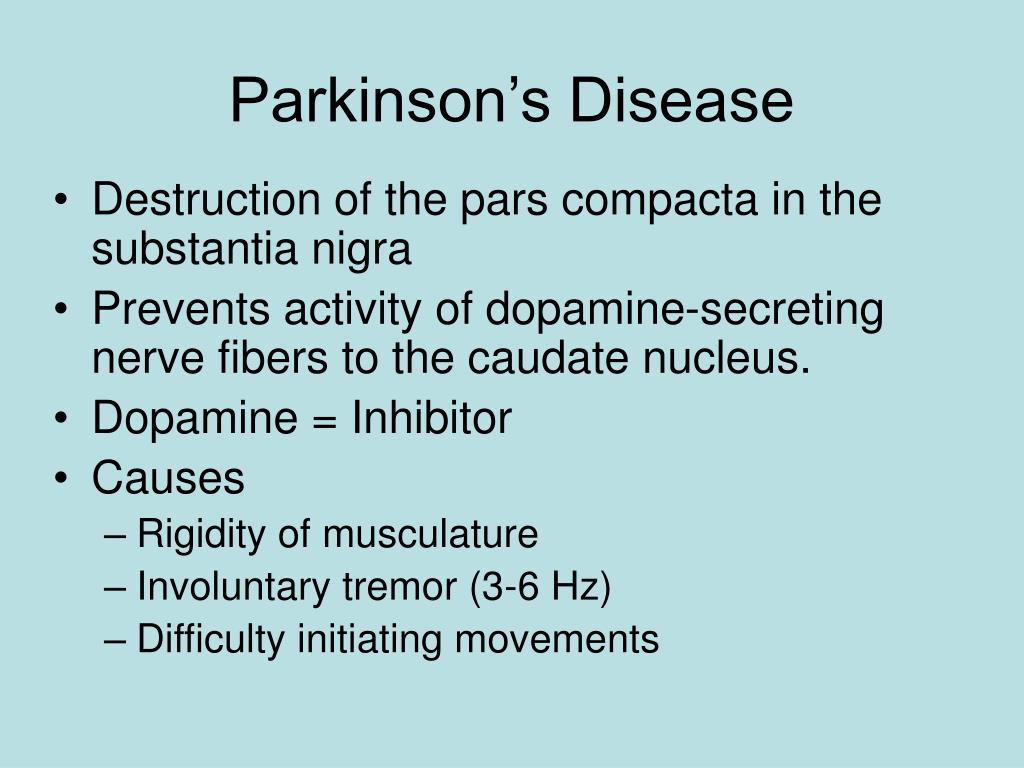 Parkinson’s Disease

• Destruction of the pars compacta in the substantia nigra
• Prevents activity of dopamine-secreting nerve fibers to the caudate nucleus.
• Dopamine = Inhibitor
• Causes
– Rigidity of musculature
– Involuntary tremor (3-6 Hz)
– Difficulty initiating movements